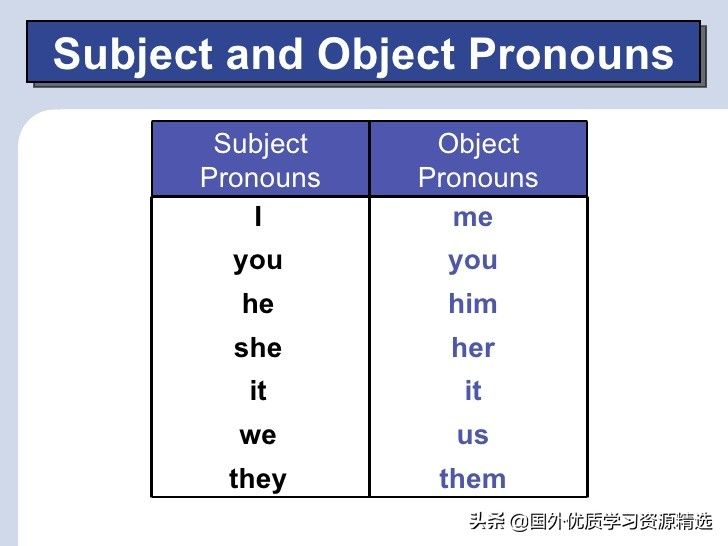 Subject and Object Pronouns

| Subject Pronouns | Object Pronouns |
|---|---|
| I | me |
| you | you |
| he | him |
| she | her |
| it | it |
| we | us |
| they | them |

头条 @国外优质学习资源精选